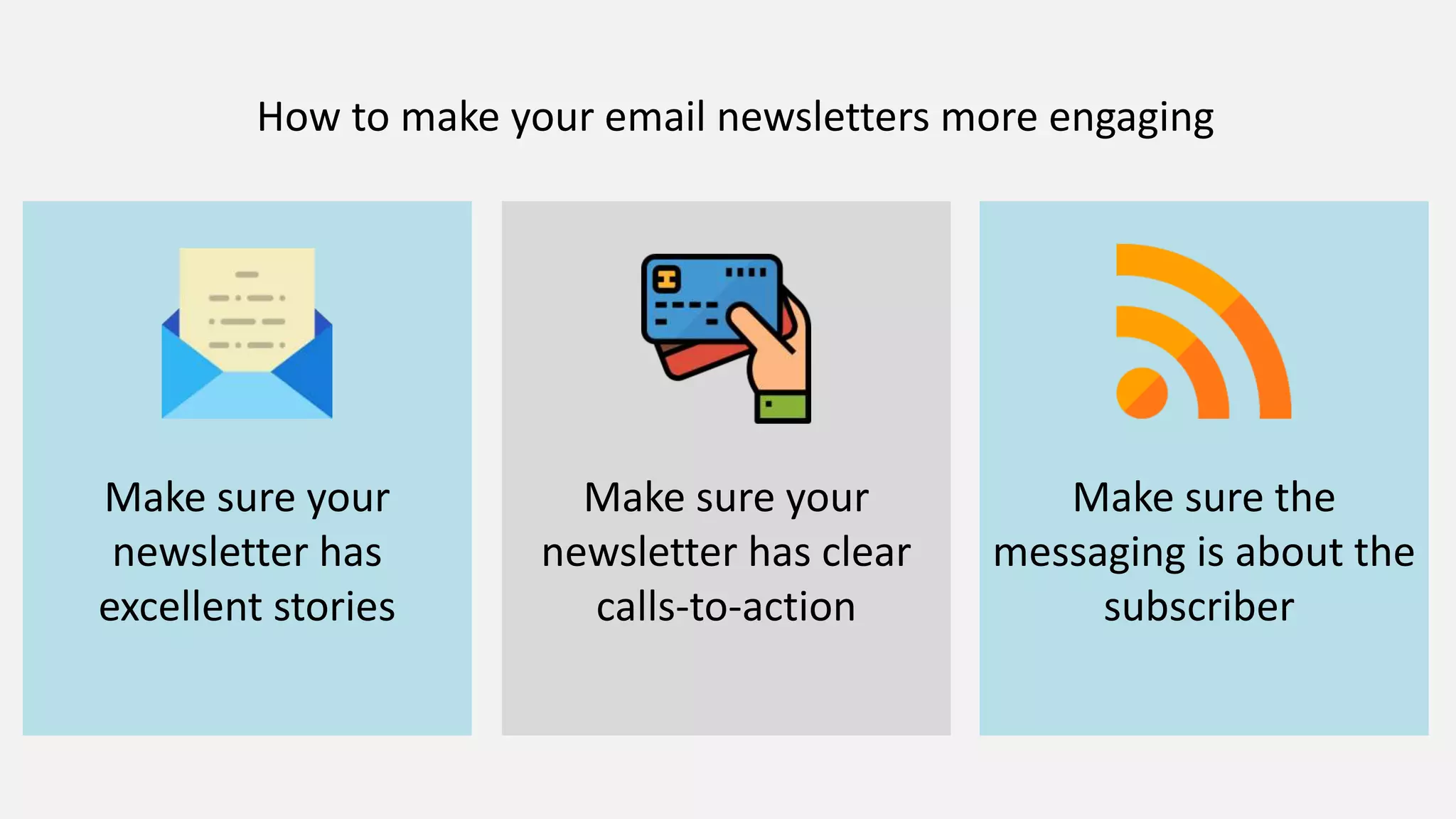 How to make your email newsletters more engaging

Make sure your newsletter has excellent stories

Make sure your newsletter has clear calls-to-action

Make sure the messaging is about the subscriber